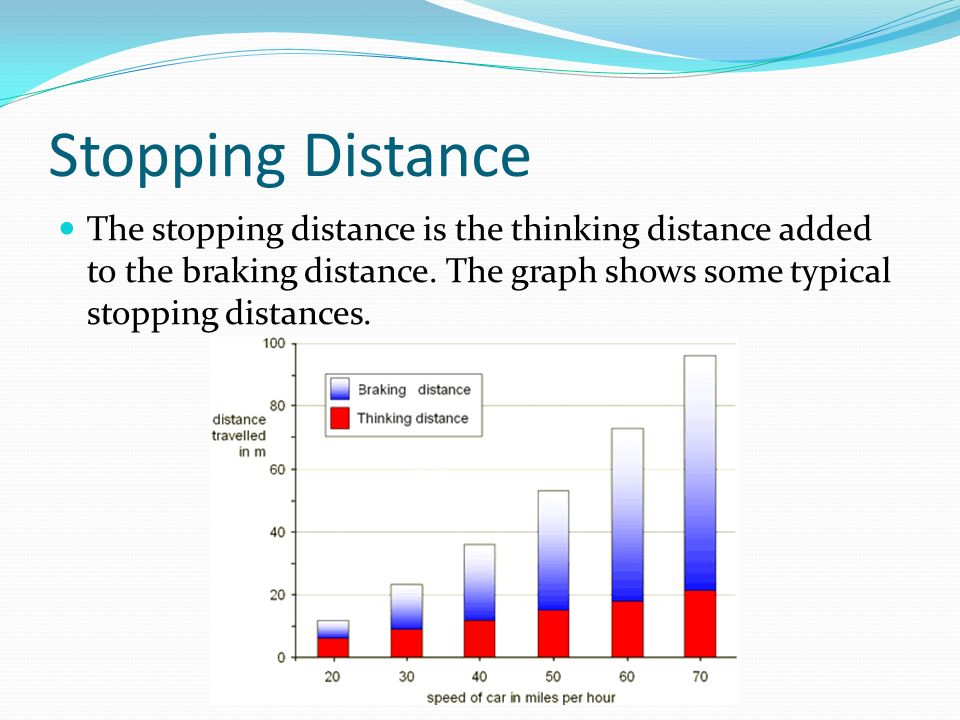 Stopping Distance

The stopping distance is the thinking distance added to the braking distance. The graph shows some typical stopping distances.

100
80
60
40
20
0

distance travelled in m

Braking distance
Thinking distance

20 30 40 50 60 70

speed of car in miles per hour